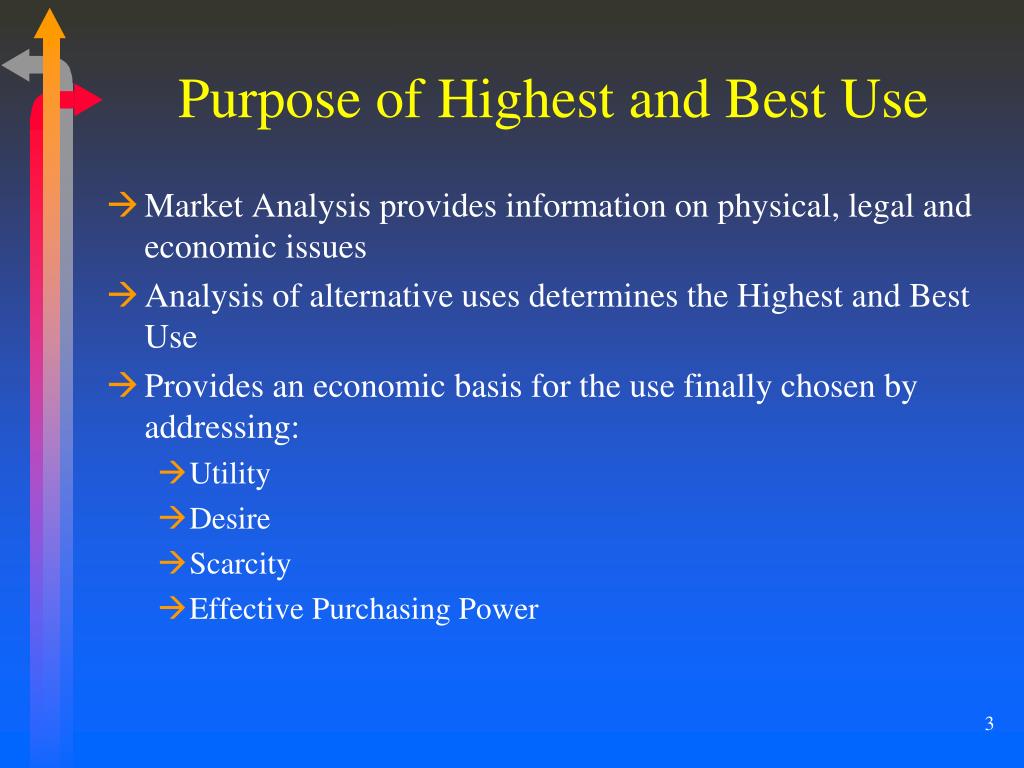 Purpose of Highest and Best Use

→ Market Analysis provides information on physical, legal and economic issues
→ Analysis of alternative uses determines the Highest and Best Use
→ Provides an economic basis for the use finally chosen by addressing:
→ Utility
→ Desire
→ Scarcity
→ Effective Purchasing Power

3